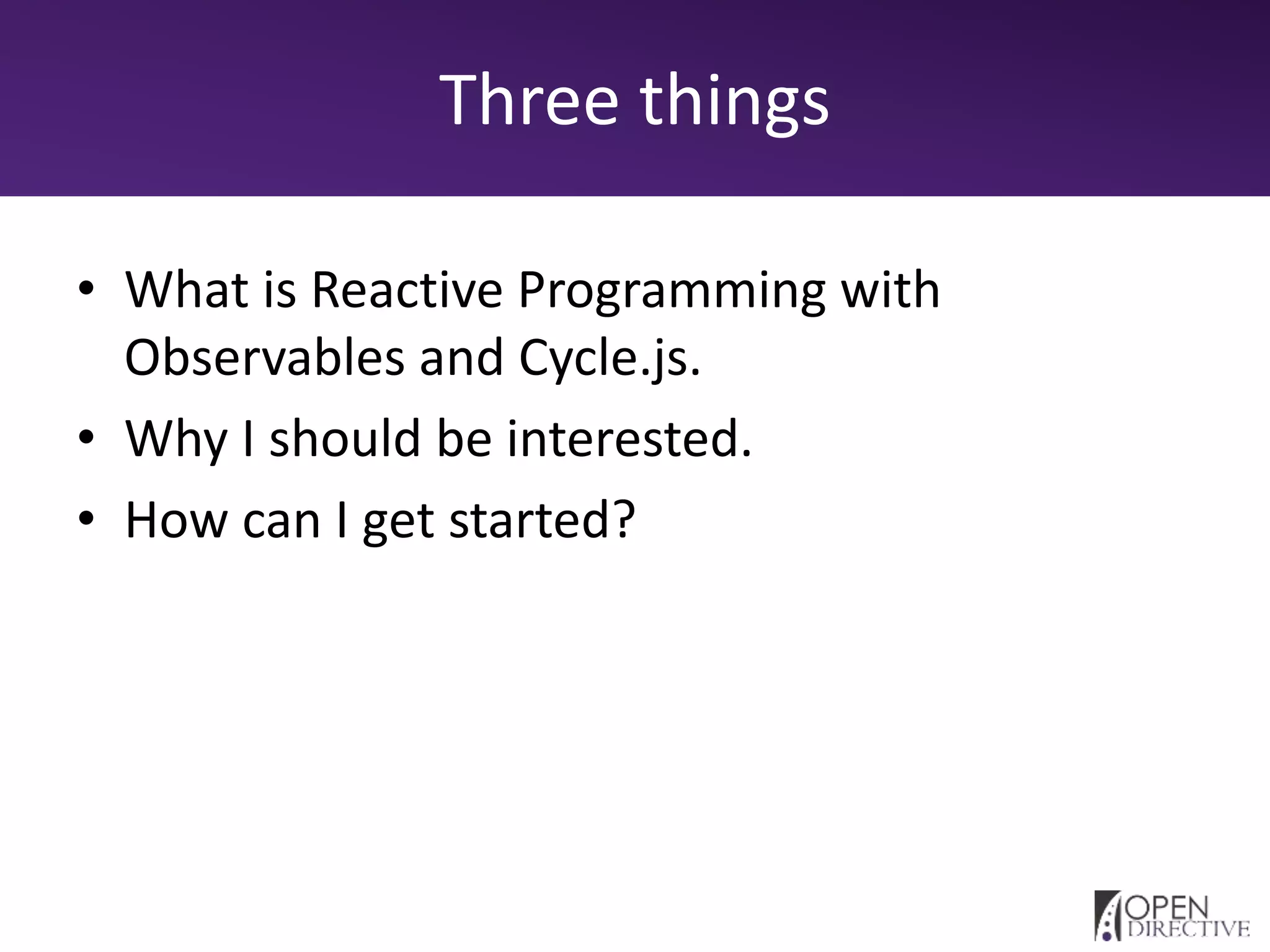 Three things

• What is Reactive Programming with Observables and Cycle.js.
• Why I should be interested.
• How can I get started?

OPEN DIRECTIVE